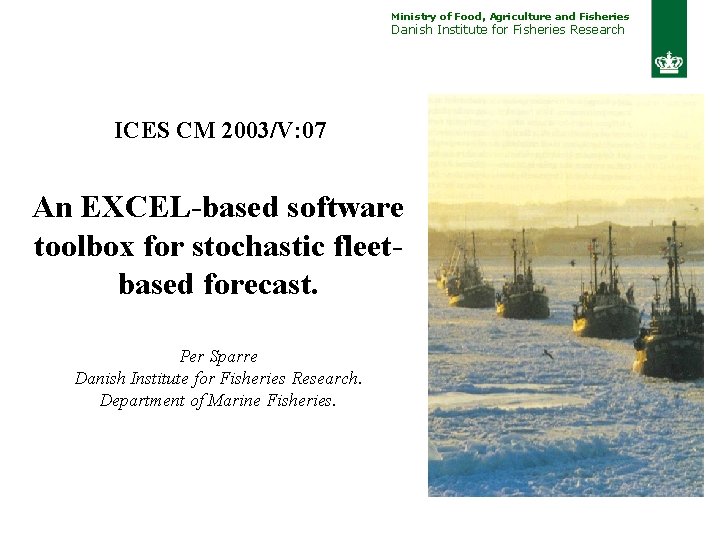 Ministry of Food, Agriculture and Fisheries
Danish Institute for Fisheries Research

ICES CM 2003/V:07

An EXCEL-based software toolbox for stochastic fleet-based forecast.

Per Sparre
Danish Institute for Fisheries Research.
Department of Marine Fisheries.